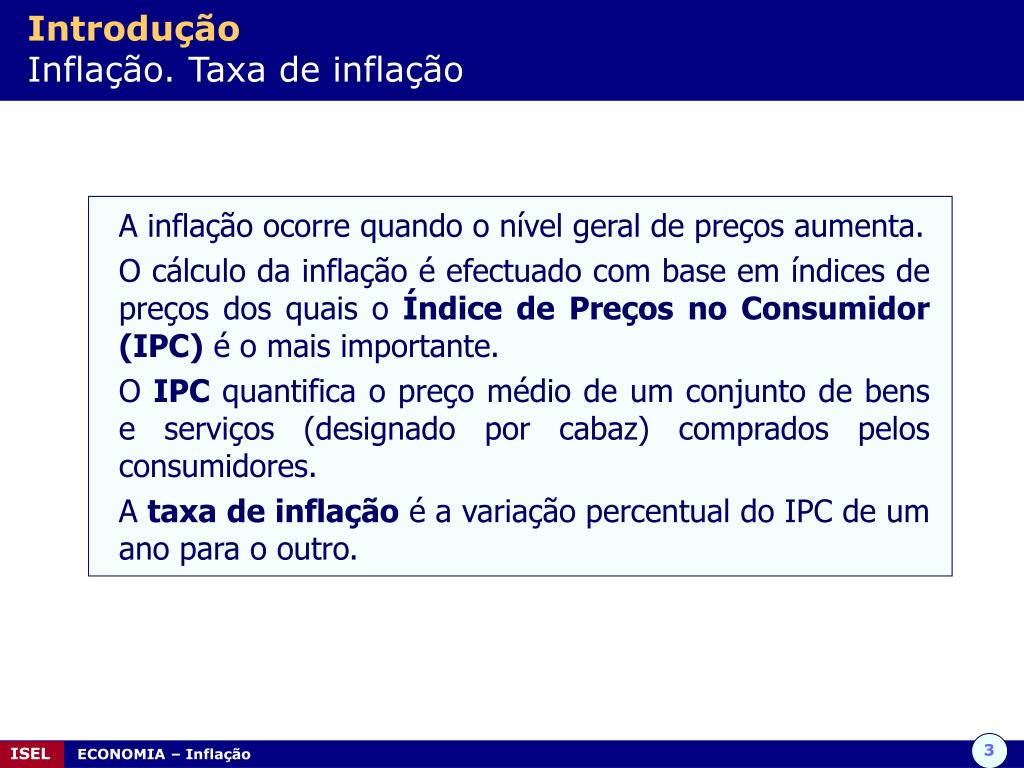 Introdução
Inflação. Taxa de inflação

A inflação ocorre quando o nível geral de preços aumenta.

O cálculo da inflação é efectuado com base em índices de preços dos quais o Índice de Preços no Consumidor (IPC) é o mais importante.

O IPC quantifica o preço médio de um conjunto de bens e serviços (designado por cabaz) comprados pelos consumidores.

A taxa de inflação é a variação percentual do IPC de um ano para o outro.

ISEL ECONOMIA – Inflação 3